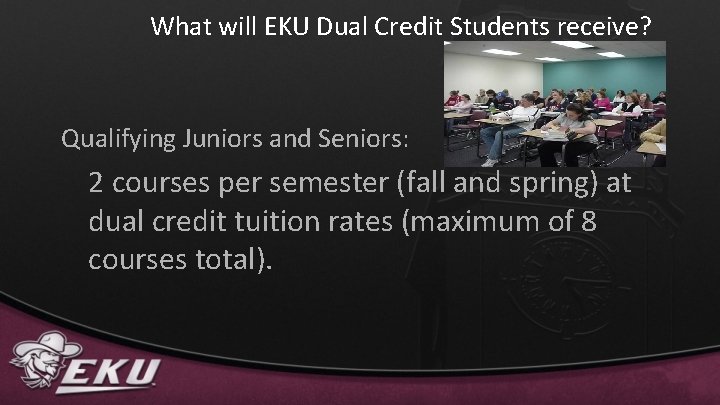 What will EKU Dual Credit Students receive?

Qualifying Juniors and Seniors:

2 courses per semester (fall and spring) at dual credit tuition rates (maximum of 8 courses total).

EKU